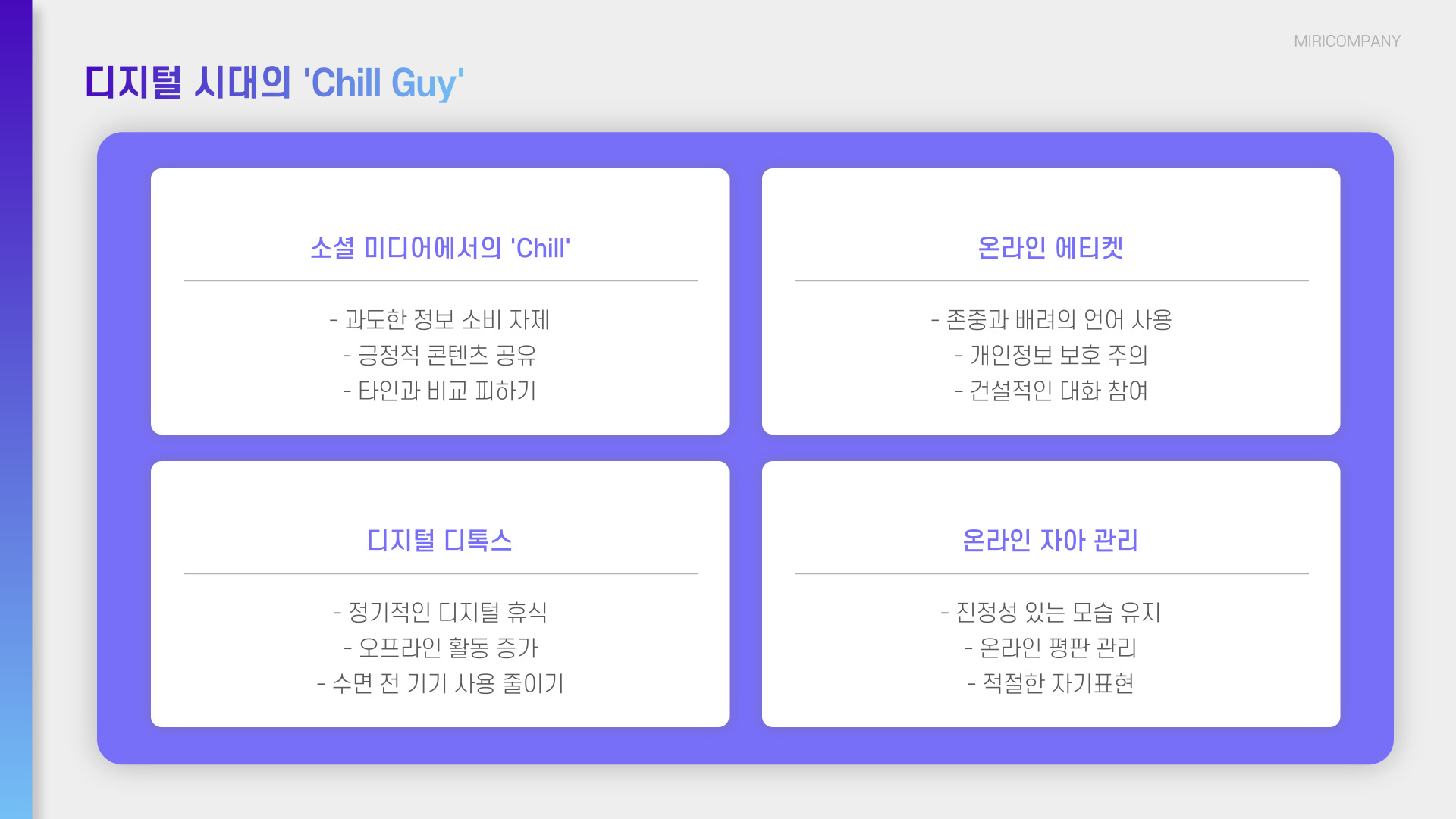 MIRICOMPANY

디지털 시대의 'Chill Guy'

소셜 미디어에서의 'Chill'

- 과도한 정보 소비 자제
- 긍정적 콘텐츠 공유
- 타인과 비교 피하기

온라인 에티켓

- 존중과 배려의 언어 사용
- 개인정보 보호 주의
- 건설적인 대화 참여

디지털 디톡스

- 정기적인 디지털 휴식
- 오프라인 활동 증가
- 수면 전 기기 사용 줄이기

온라인 자아 관리

- 진정성 있는 모습 유지
- 온라인 평판 관리
- 적절한 자기표현